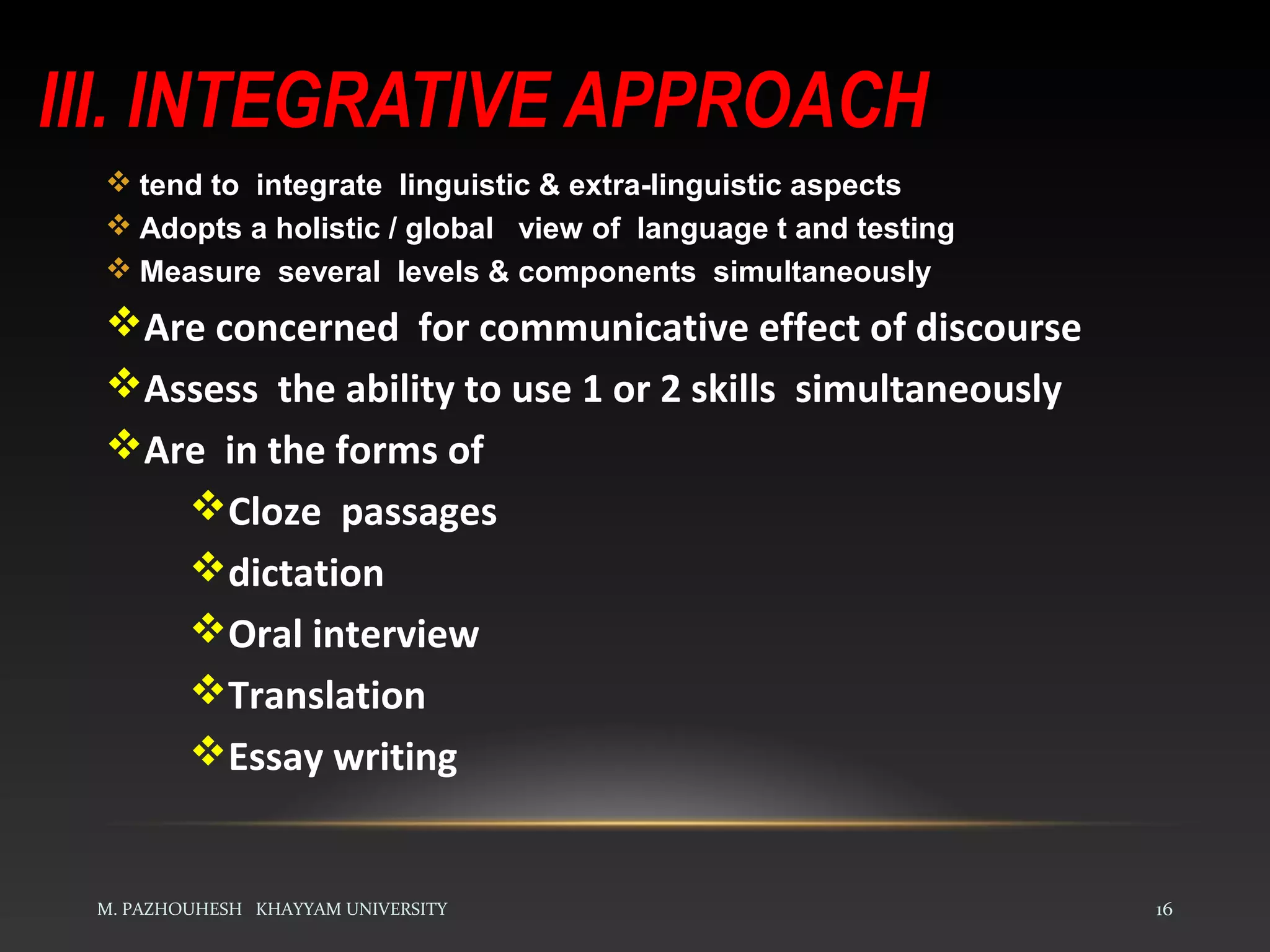 III. INTEGRATIVE APPROACH

❖ tend to integrate linguistic & extra-linguistic aspects
❖ Adopts a holistic / global view of language t and testing
❖ Measure several levels & components simultaneously
❖ Are concerned for communicative effect of discourse
❖ Assess the ability to use 1 or 2 skills simultaneously
❖ Are in the forms of
❖ Cloze passages
❖ dictation
❖ Oral interview
❖ Translation
❖ Essay writing

M. PAZHOUHESH KHAYYAM UNIVERSITY

16